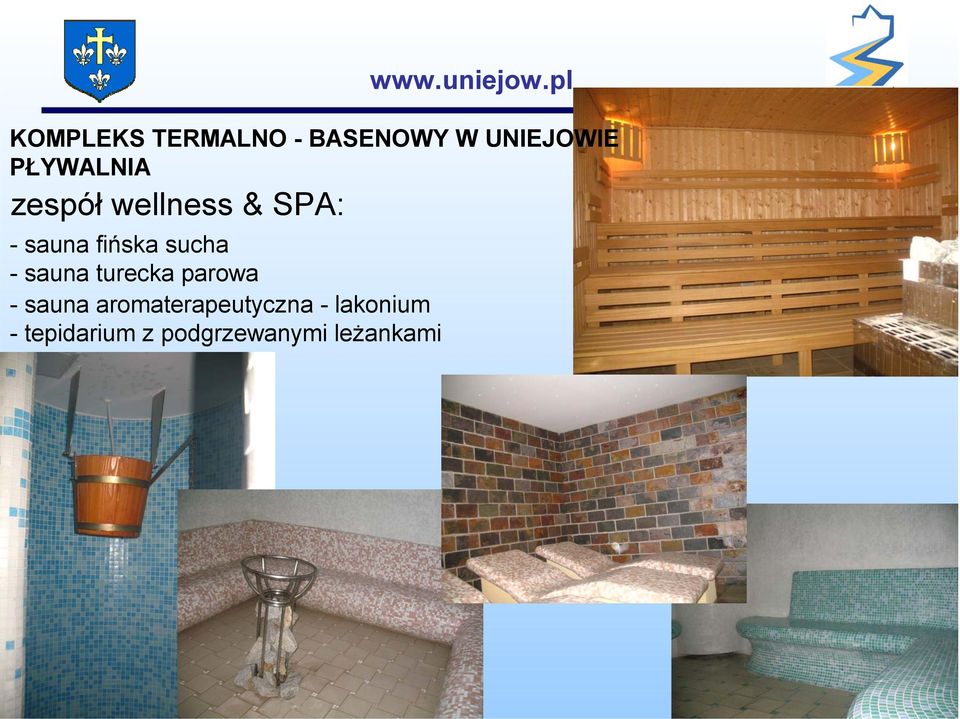 www.uniejow.pl

KOMPLEKS TERMALNO - BASENOWY W UNIEJOWIE
PŁYWALNIA

zespół wellness & SPA:

- sauna fińska sucha
- sauna turecka parowa
- sauna aromaterapeutyczna - lakonium
- tepidarium z podgrzewanymi leżankami